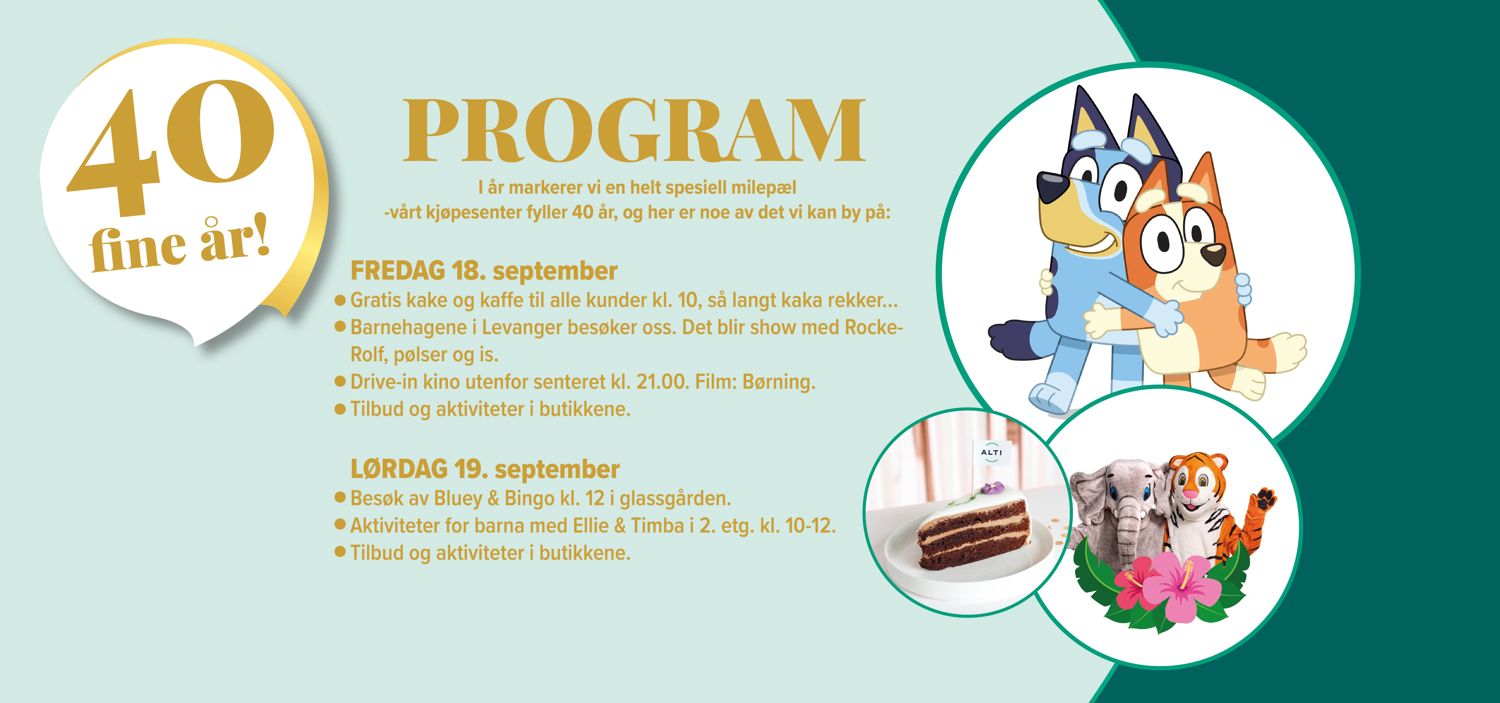 40
fine år!

PROGRAM

I år markerer vi en helt spesiell milepæl
-vårt kjøpesenter fyller 40 år, og her er noe av det vi kan by på:

FREDAG 18. september
● Gratis kake og kaffe til alle kunder kl. 10, så langt kaka rekker...
● Barnehagene i Levanger besøker oss. Det blir show med Rocke-Rolf, pølser og is.
● Drive-in kino utenfor senteret kl. 21.00. Film: Børning.
● Tilbud og aktiviteter i butikkene.

LØRDAG 19. september
● Besøk av Bluey & Bingo kl. 12 i glassgården.
● Aktiviteter for barna med Ellie & Timba i 2. etg. kl. 10-12.
● Tilbud og aktiviteter i butikkene.

ALTI